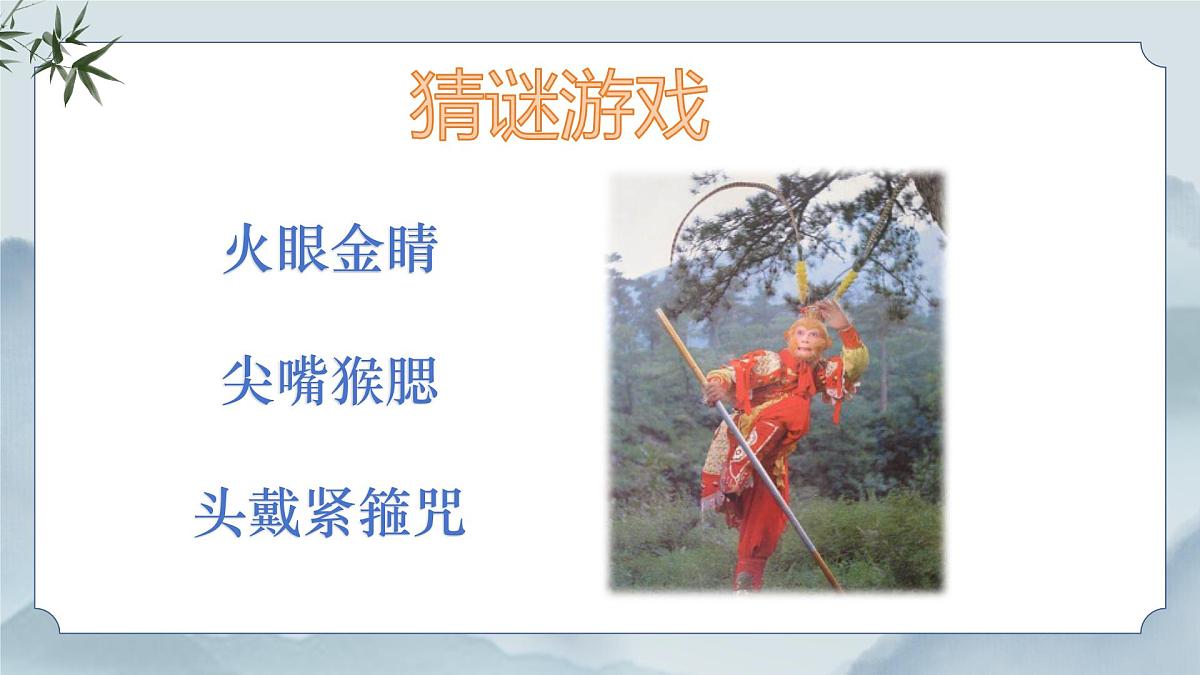 猜谜游戏

火眼金睛

尖嘴猴腮

头戴紧箍咒